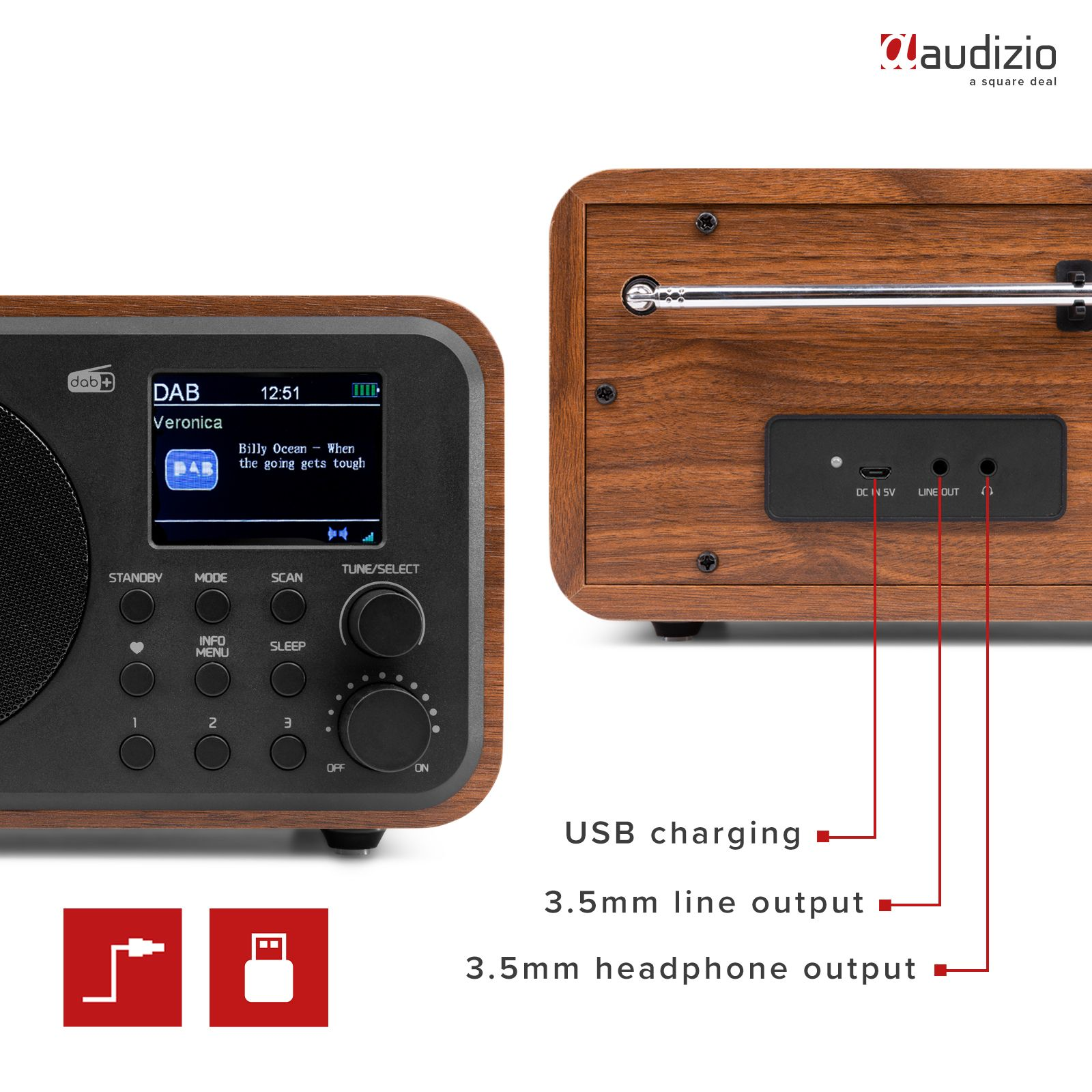 audizio
a square deal

dab+

DAB 12:51
Veronica
DAB
Billy Ocean - When the going gets tough

STANDBY MODE SCAN TUNE/SELECT
INFO MENU SLEEP
1 2 3
OFF ON

DC IN 5V LINE OUT

USB charging
3.5mm line output
3.5mm headphone output